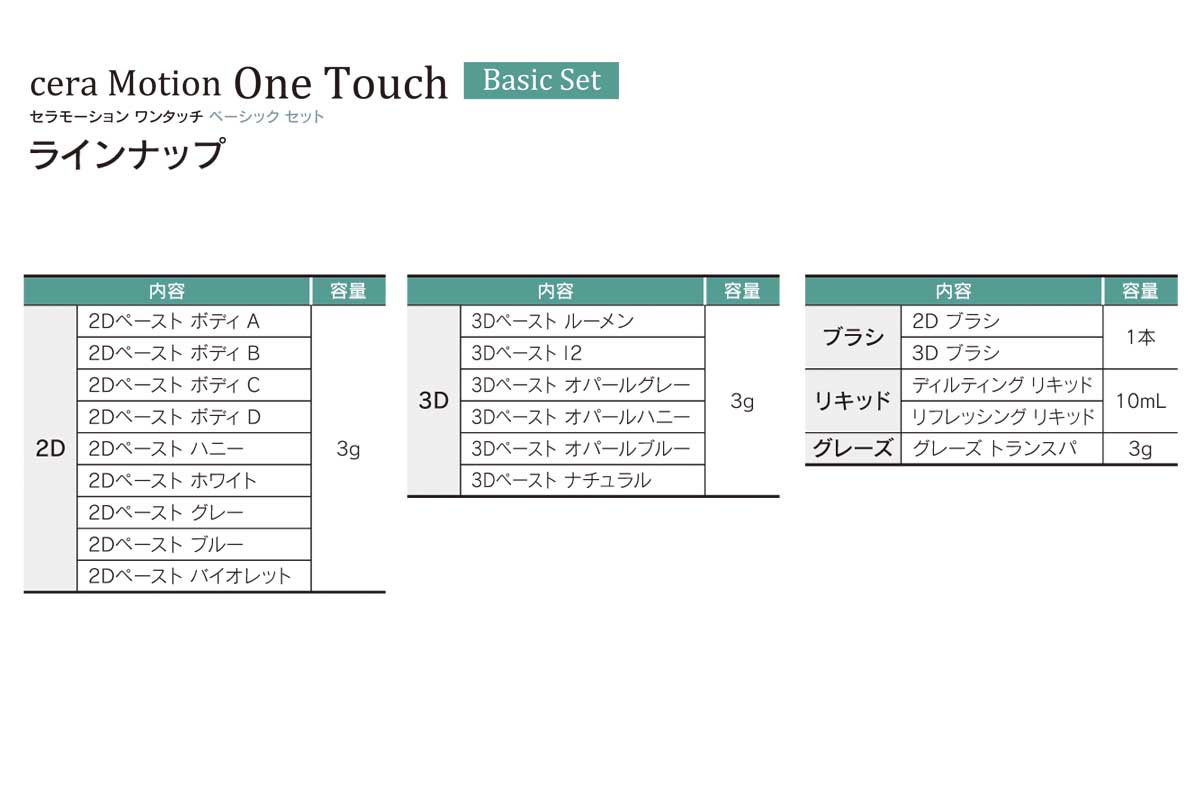 cera Motion One Touch Basic Set
セラモーション ワンタッチ ベーシック セット
ラインナップ

| 内容 | | 容量 |
|---|---|---|
| 2D | 2Dペースト ボディ A | 3g |
| | 2Dペースト ボディ B | |
| | 2Dペースト ボディ C | |
| | 2Dペースト ボディ D | |
| | 2Dペースト ハニー | |
| | 2Dペースト ホワイト | |
| | 2Dペースト グレー | |
| | 2Dペースト ブルー | |
| | 2Dペースト バイオレット | |

| 内容 | | 容量 |
|---|---|---|
| 3D | 3Dペースト ルーメン | 3g |
| | 3Dペースト I2 | |
| | 3Dペースト オパールグレー | |
| | 3Dペースト オパールハニー | |
| | 3Dペースト オパールブルー | |
| | 3Dペースト ナチュラル | |

| 内容 | | 容量 |
|---|---|---|
| ブラシ | 2D ブラシ | 1本 |
| | 3D ブラシ | |
| リキッド | ディルティング リキッド | 10mL |
| | リフレッシング リキッド | |
| グレーズ | グレーズ トランスパ | 3g |